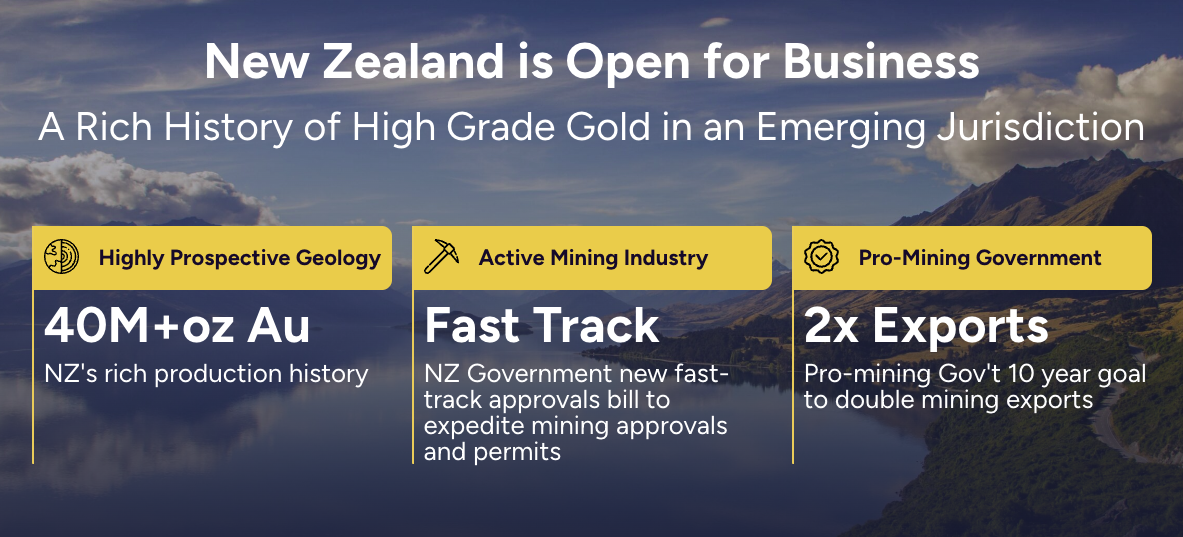 New Zealand is Open for Business

A Rich History of High Grade Gold in an Emerging Jurisdiction

Highly Prospective Geology

40M+oz Au

NZ's rich production history

Active Mining Industry

Fast Track

NZ Government new fast-track approvals bill to expedite mining approvals and permits

Pro-Mining Government

2x Exports

Pro-mining Gov't 10 year goal to double mining exports